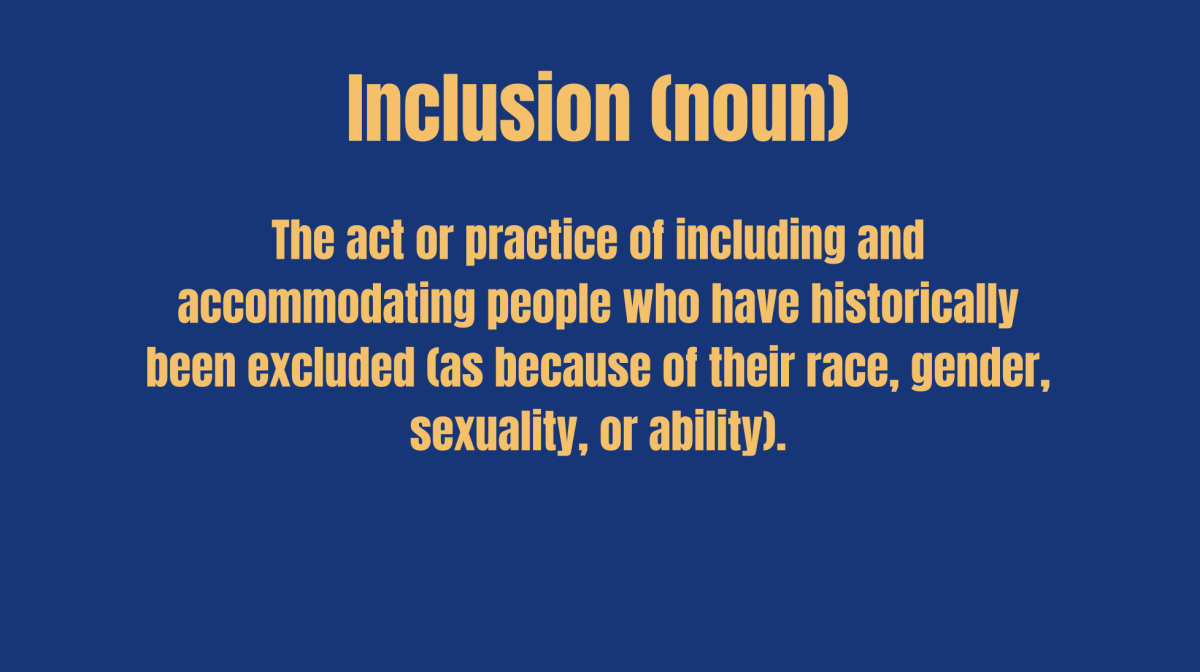 Inclusion (noun)

The act or practice of including and accommodating people who have historically been excluded (as because of their race, gender, sexuality, or ability).